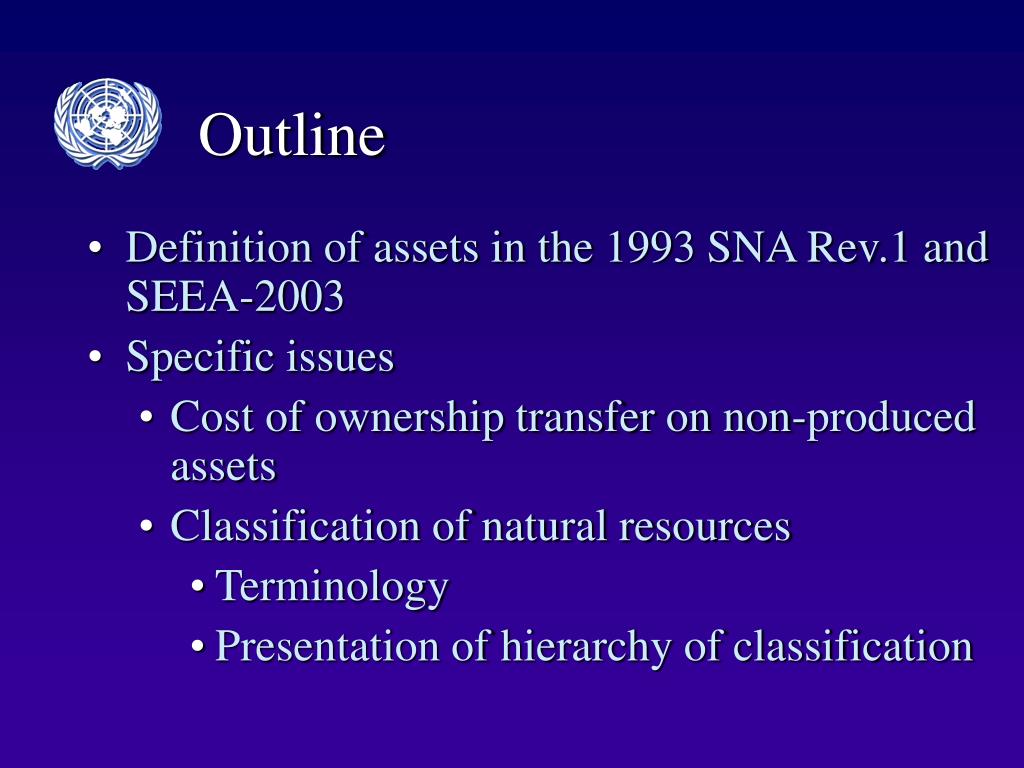 Outline

• Definition of assets in the 1993 SNA Rev.1 and SEEA-2003
• Specific issues
  • Cost of ownership transfer on non-produced assets
  • Classification of natural resources
    • Terminology
    • Presentation of hierarchy of classification